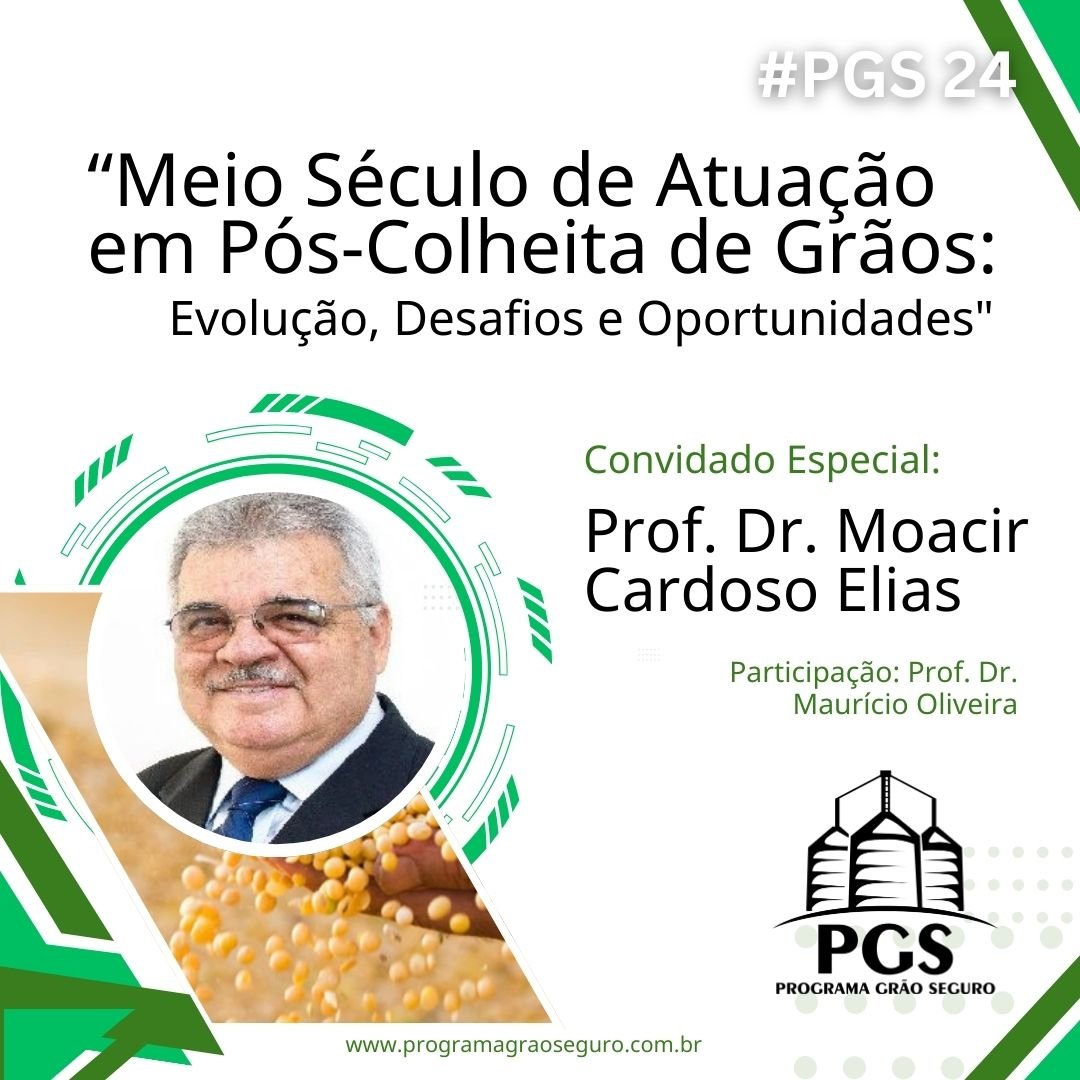 #PGS 24

“Meio Século de Atuação em Pós-Colheita de Grãos: Evolução, Desafios e Oportunidades"

Convidado Especial:

Prof. Dr. Moacir Cardoso Elias

Participação: Prof. Dr. Maurício Oliveira

PGS
PROGRAMA GRÃO SEGURO

www.programagraoseguro.com.br